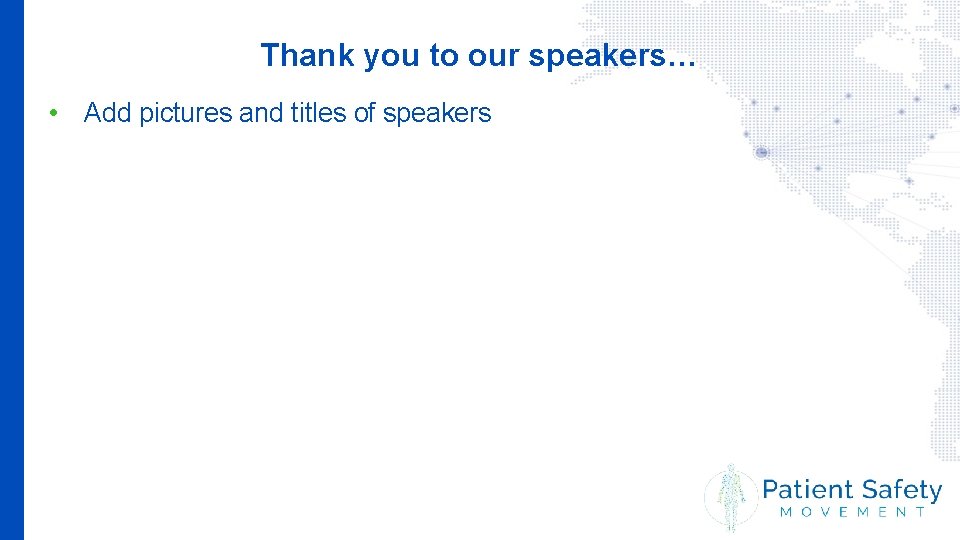 Thank you to our speakers…

• Add pictures and titles of speakers

Patient Safety
MOVEMENT